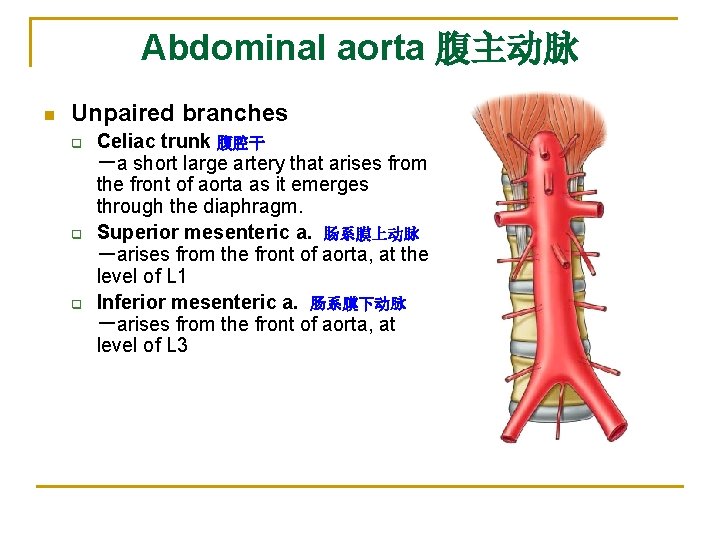 Abdominal aorta 腹主动脉

Unpaired branches

Celiac trunk 腹腔干
—a short large artery that arises from the front of aorta as it emerges through the diaphragm.

Superior mesenteric a. 肠系膜上动脉
—arises from the front of aorta, at the level of L1

Inferior mesenteric a. 肠系膜下动脉
—arises from the front of aorta, at level of L3